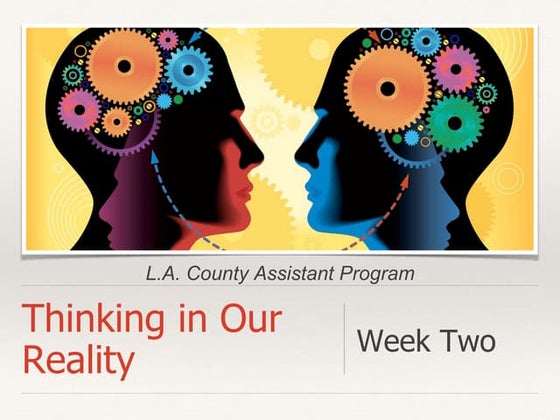 L.A. County Assistant Program

Thinking in Our Reality

Week Two